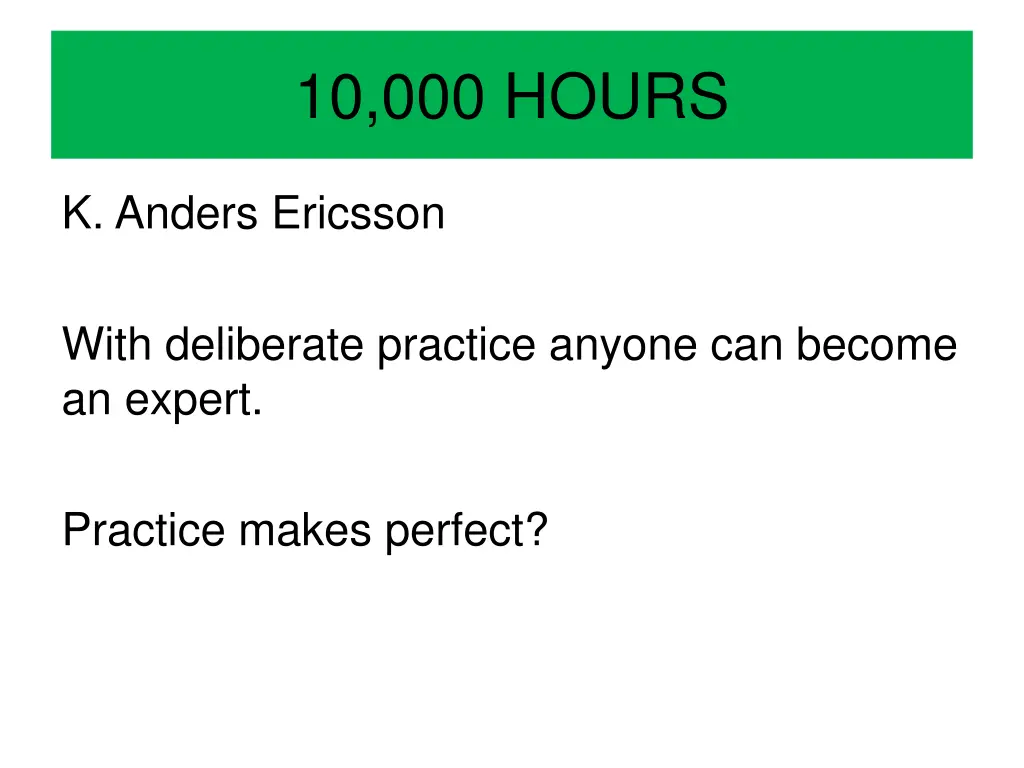 10,000 HOURS

K. Anders Ericsson

With deliberate practice anyone can become an expert.

Practice makes perfect?